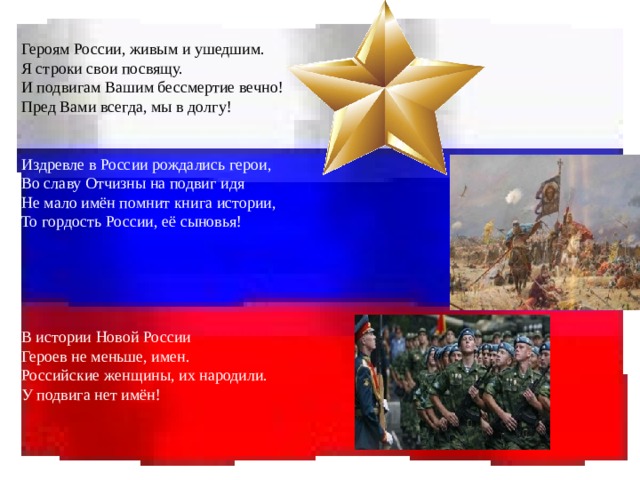 Героям России, живым и ушедшим.
Я строки свои посвящу.
И подвигам Вашим бессмертие вечно!
Пред Вами всегда, мы в долгу!

Издревле в России рождались герои,
Во славу Отчизны на подвиг идя
Не мало имён помнит книга истории,
То гордость России, её сыновья!

В истории Новой России
Героев не меньше, имен.
Российские женщины, их народили.
У подвига нет имён!